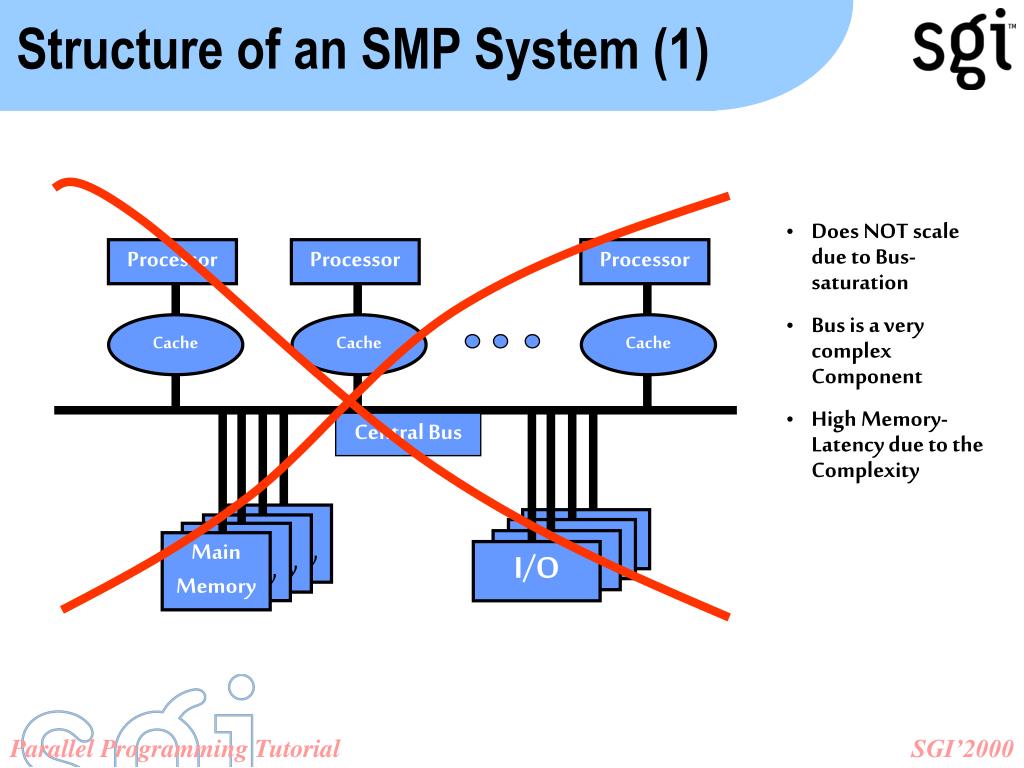 Structure of an SMP System (1)

sgi™

Processor

Processor

Processor

Cache

Cache

Cache

Central Bus

Main Memory

I/O

• Does NOT scale due to Bus-saturation

• Bus is a very complex Component

• High Memory-Latency due to the Complexity

Parallel Programming Tutorial

SGI'2000